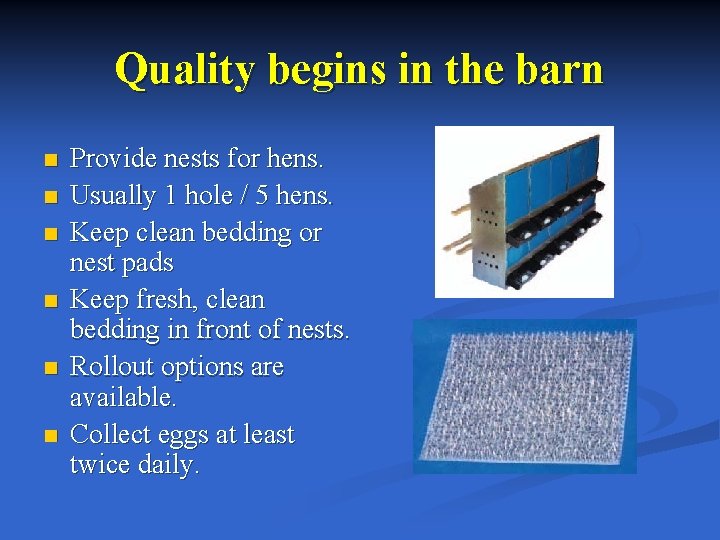 Quality begins in the barn

- Provide nests for hens.
- Usually 1 hole / 5 hens.
- Keep clean bedding or nest pads
- Keep fresh, clean bedding in front of nests.
- Rollout options are available.
- Collect eggs at least twice daily.